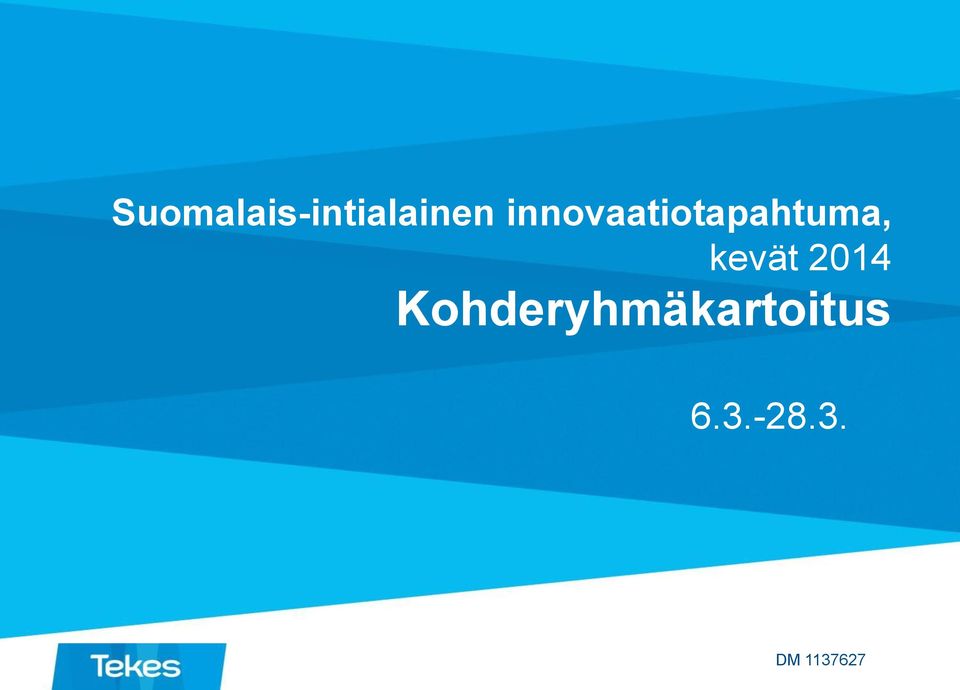 Suomalais-intialainen innovaatiotapahtuma, kevät 2014

Kohderyhmäkartoitus

6.3.-28.3.

Tekes

DM 1137627